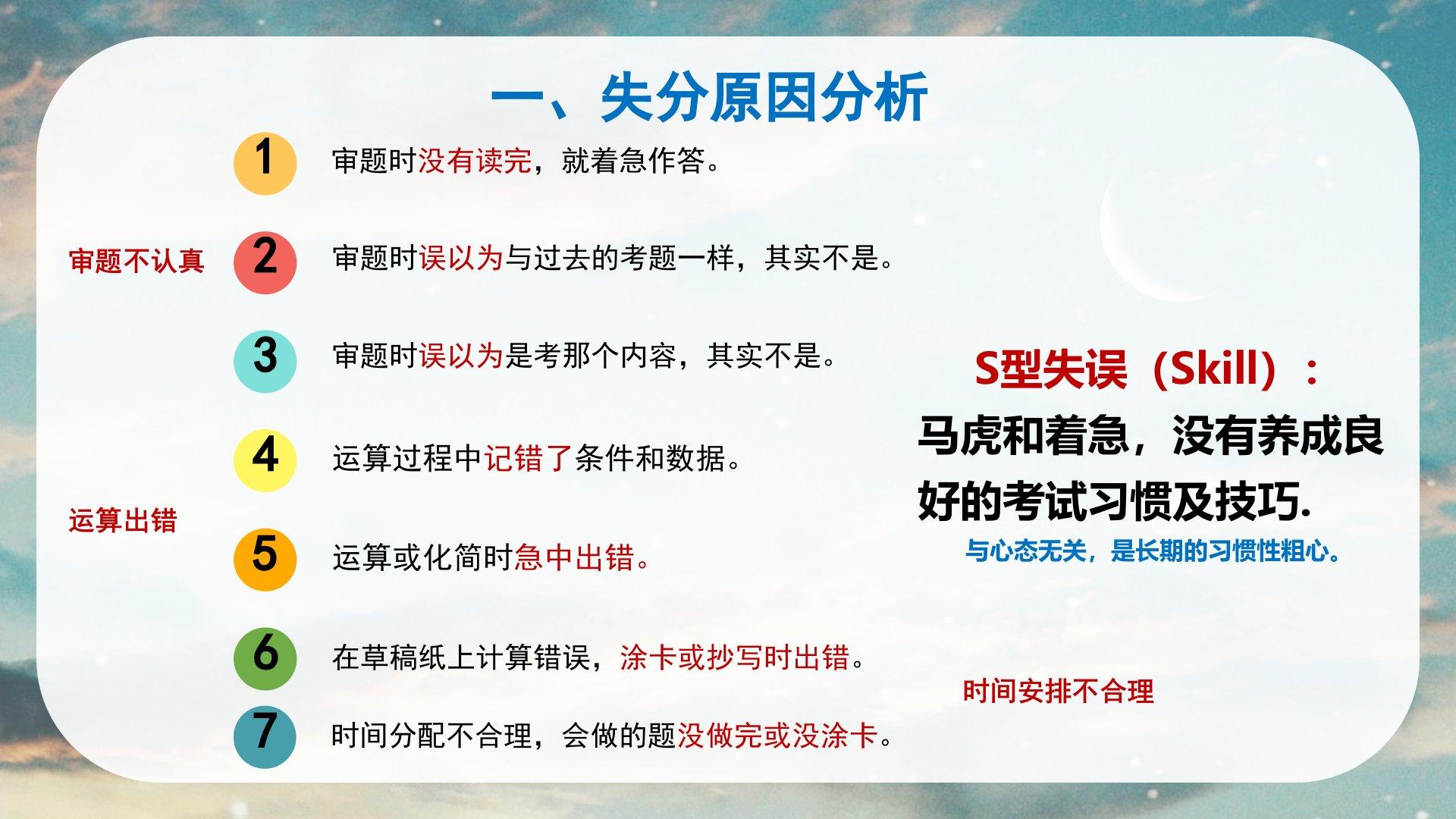 一、失分原因分析

1 审题时没有读完，就着急作答。

审题不认真

2 审题时误以为与过去的考题一样，其实不是。

3 审题时误以为是考那个内容，其实不是。

4 运算过程中记错了条件和数据。

运算出错

5 运算或化简时急中出错。

6 在草稿纸上计算错误，涂卡或抄写时出错。

7 时间分配不合理，会做的题没做完或没涂卡。

S型失误（Skill）：

马虎和着急，没有养成良好的考试习惯及技巧.

与心态无关，是长期的习惯性粗心。

时间安排不合理